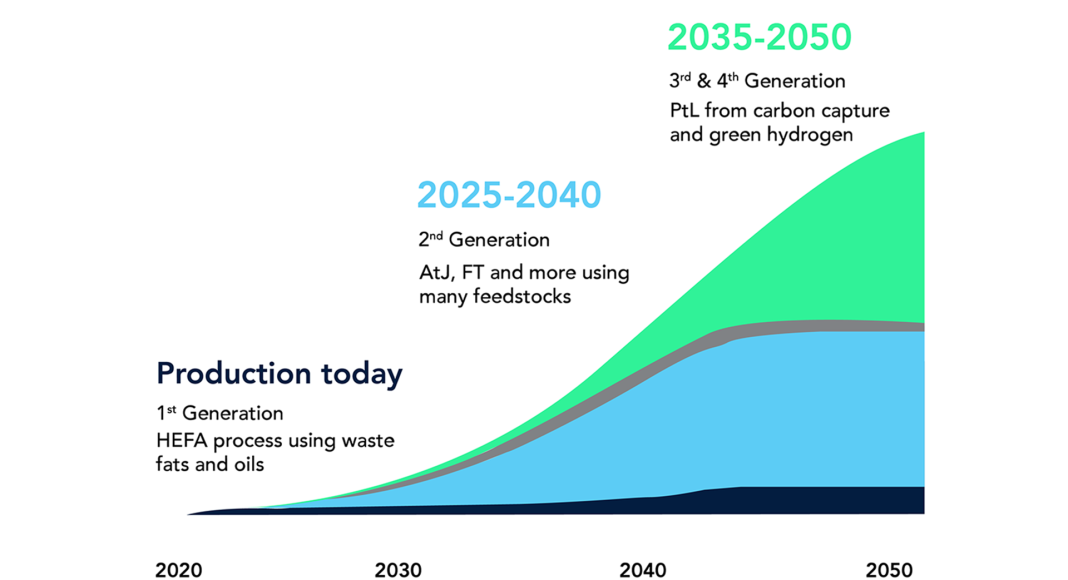 2035-2050

3$^{rd}$ & 4$^{th}$ Generation

PtL from carbon capture and green hydrogen

2025-2040

2$^{nd}$ Generation

AtJ, FT and more using many feedstocks

Production today

1$^{st}$ Generation

HEFA process using waste fats and oils

2020

2030

2040

2050